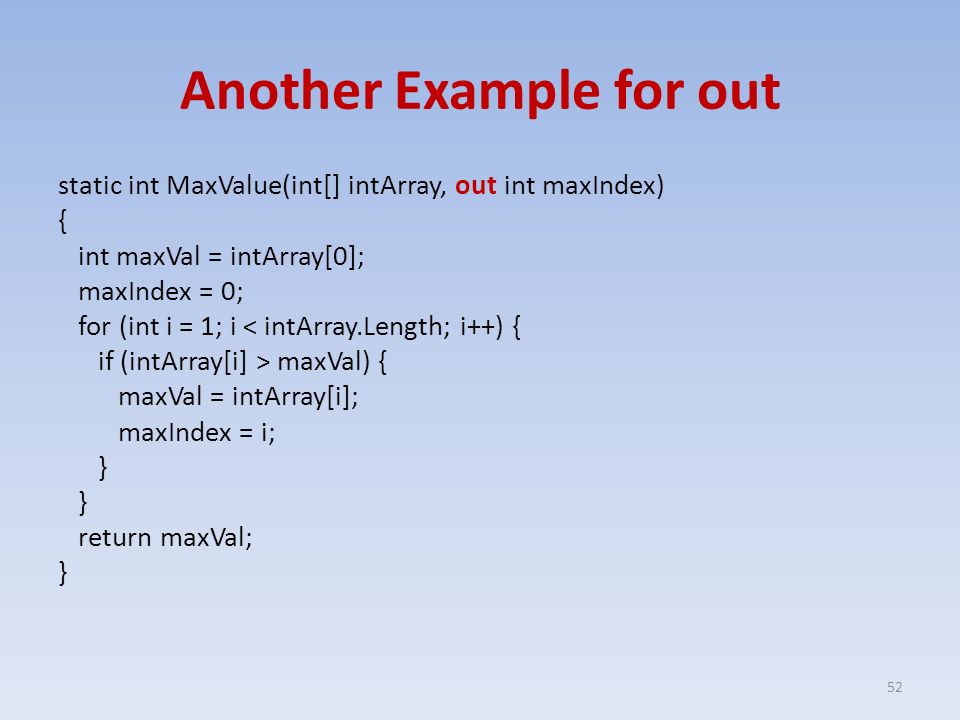 Another Example for out

static int MaxValue(int[] intArray, out int maxIndex)
{
  int maxVal = intArray[0];
  maxIndex = 0;
  for (int i = 1; i < intArray.Length; i++) {
    if (intArray[i] > maxVal) {
      maxVal = intArray[i];
      maxIndex = i;
    }
  }
  return maxVal;
}

52